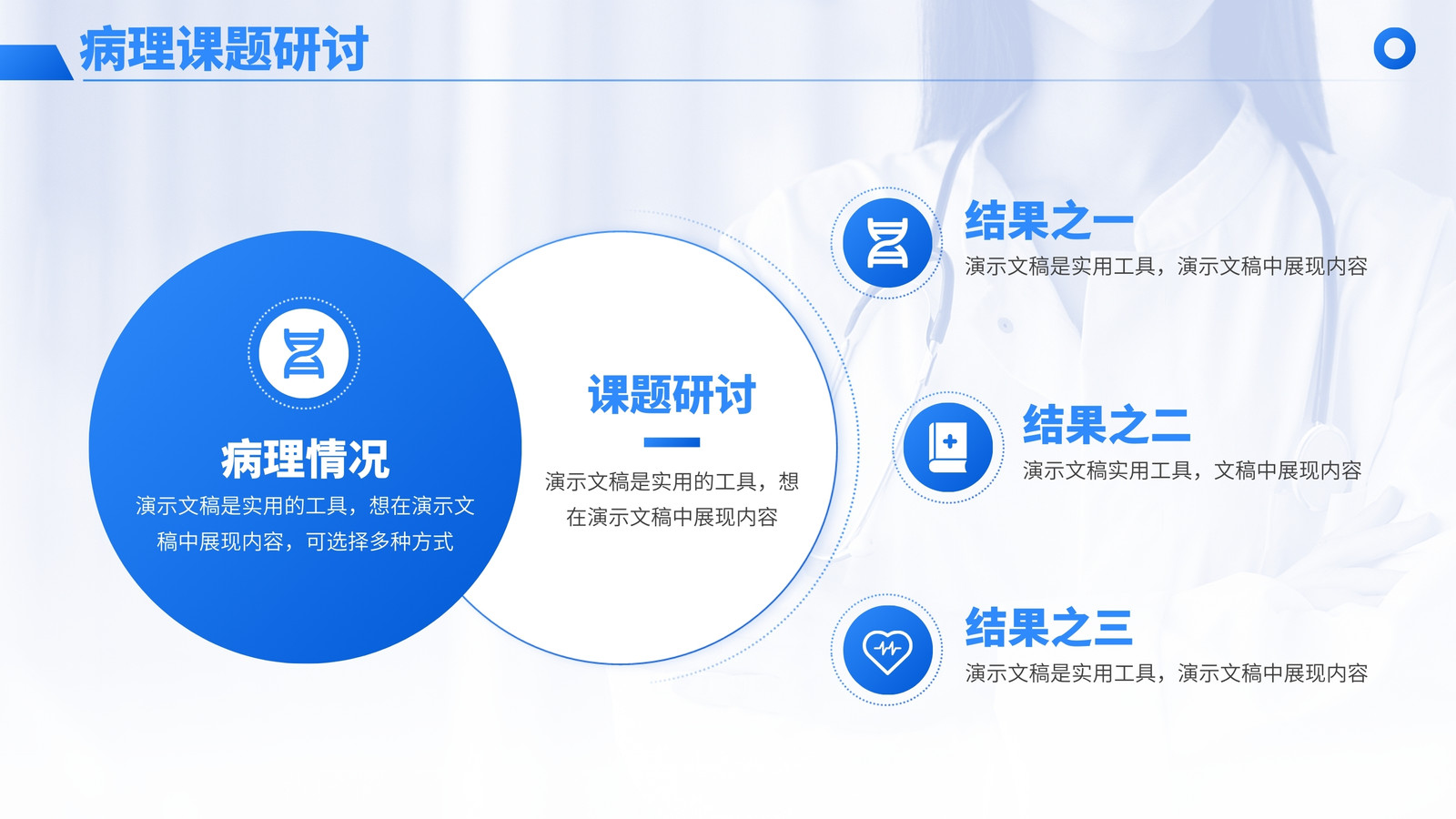 病理课题研讨

病理情况
演示文稿是实用的工具，想在演示文稿中展现内容，可选择多种方式

课题研讨
演示文稿是实用的工具，想在演示文稿中展现内容

结果之一
演示文稿是实用工具，演示文稿中展现内容

结果之二
演示文稿实用工具，文稿中展现内容

结果之三
演示文稿是实用工具，演示文稿中展现内容